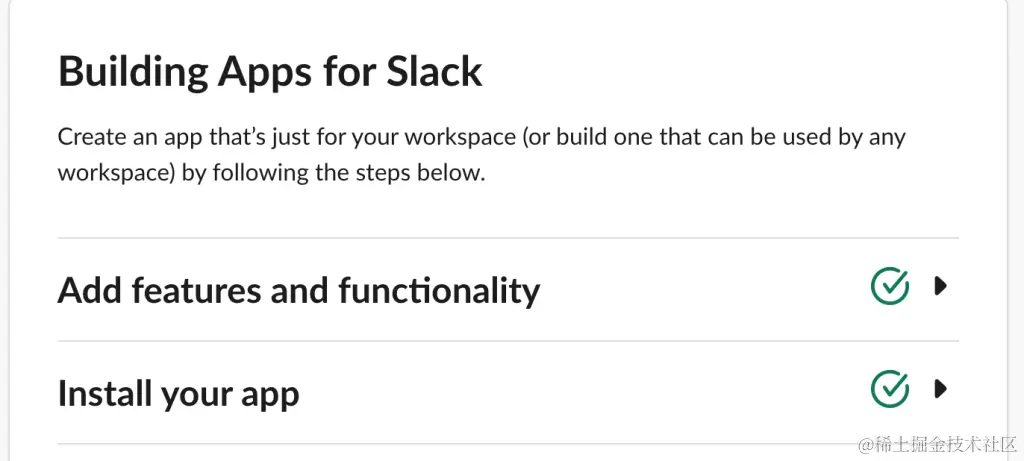 Building Apps for Slack

Create an app that's just for your workspace (or build one that can be used by any workspace) by following the steps below.

Add features and functionality

Install your app

@稀土掘金技术社区